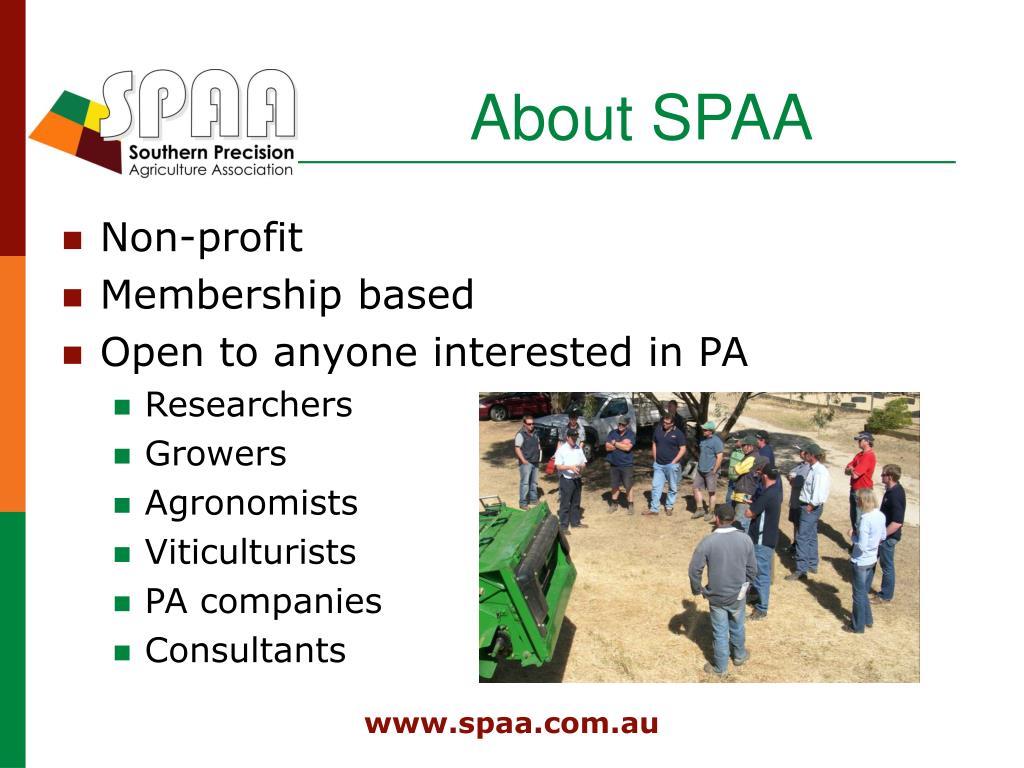 SPAA
Southern Precision
Agriculture Association

About SPAA

- Non-profit
- Membership based
- Open to anyone interested in PA
  - Researchers
  - Growers
  - Agronomists
  - Viticulturists
  - PA companies
  - Consultants

www.spaa.com.au